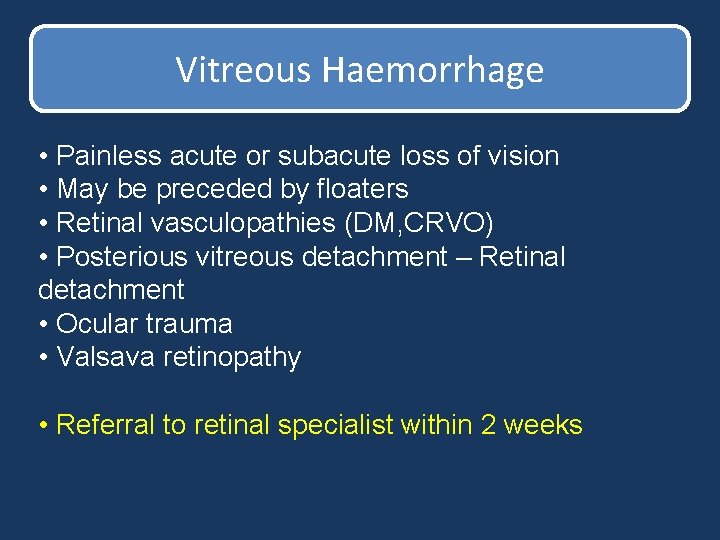 Vitreous Haemorrhage

• Painless acute or subacute loss of vision
• May be preceded by floaters
• Retinal vasculopathies (DM,CRVO)
• Posterious vitreous detachment – Retinal detachment
• Ocular trauma
• Valsava retinopathy

• Referral to retinal specialist within 2 weeks